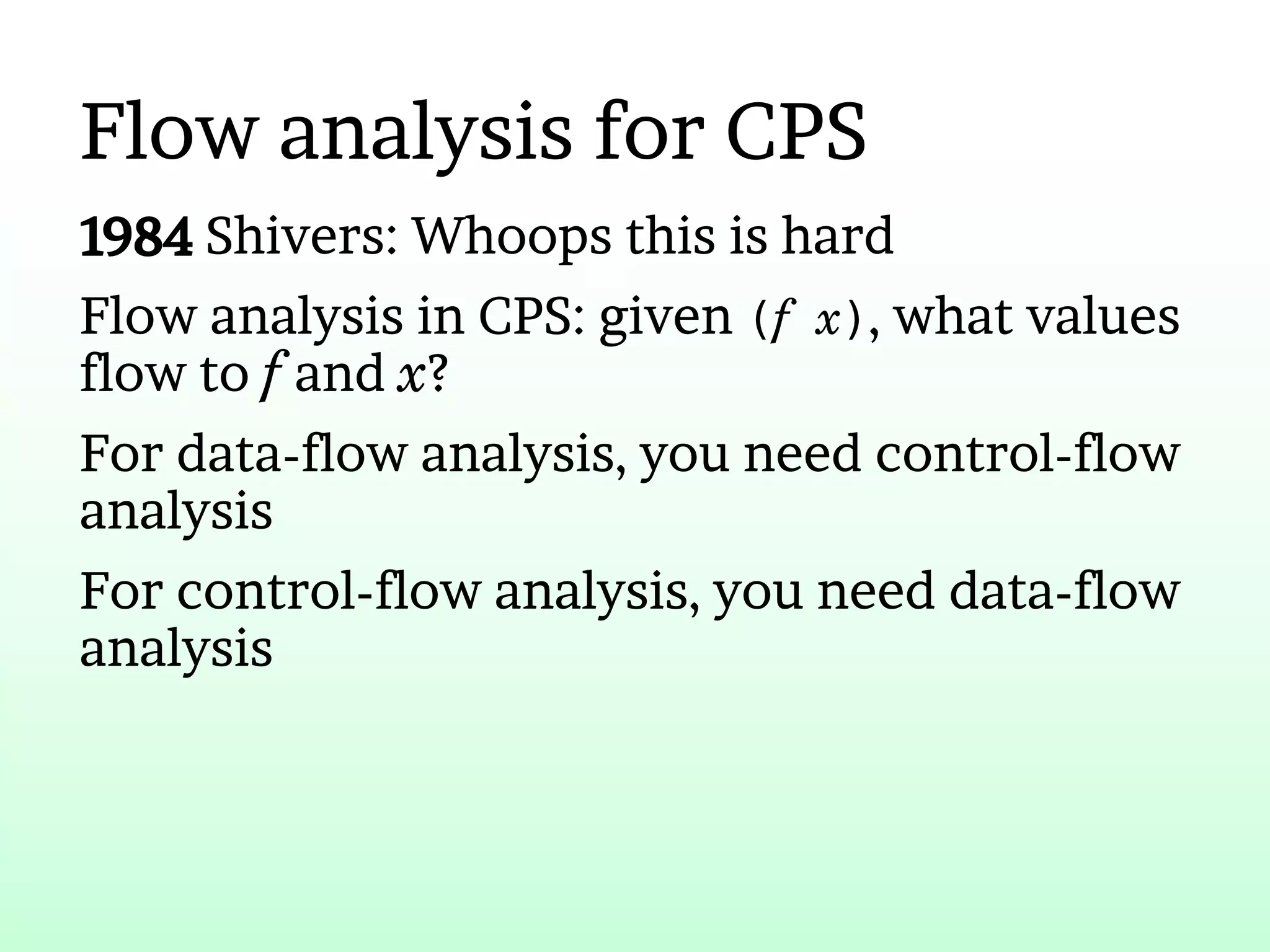 Flow analysis for CPS

1984 Shivers: Whoops this is hard

Flow analysis in CPS: given $(f\ x)$, what values flow to $f$ and $x$?

For data-flow analysis, you need control-flow analysis

For control-flow analysis, you need data-flow analysis